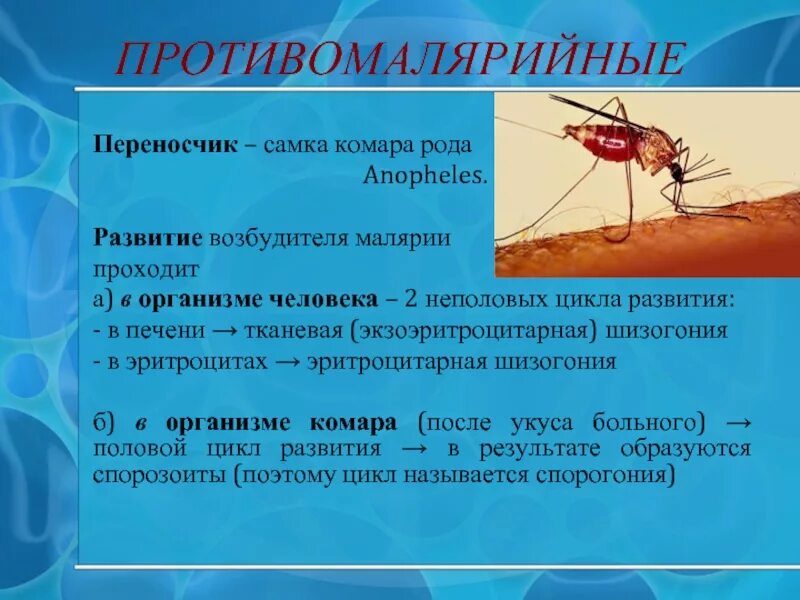 ПРОТИВОМАЛЯРИЙНЫЕ

Переносчик – самка комара рода Anopheles.

Развитие возбудителя малярии проходит
а) в организме человека – 2 неполовых цикла развития:
- в печени → тканевая (экзоэритроцитарная) шизогония
- в эритроцитах → эритроцитарная шизогония

б) в организме комара (после укуса больного) → половой цикл развития → в результате образуются спорозоиты (поэтому цикл называется спорогония)